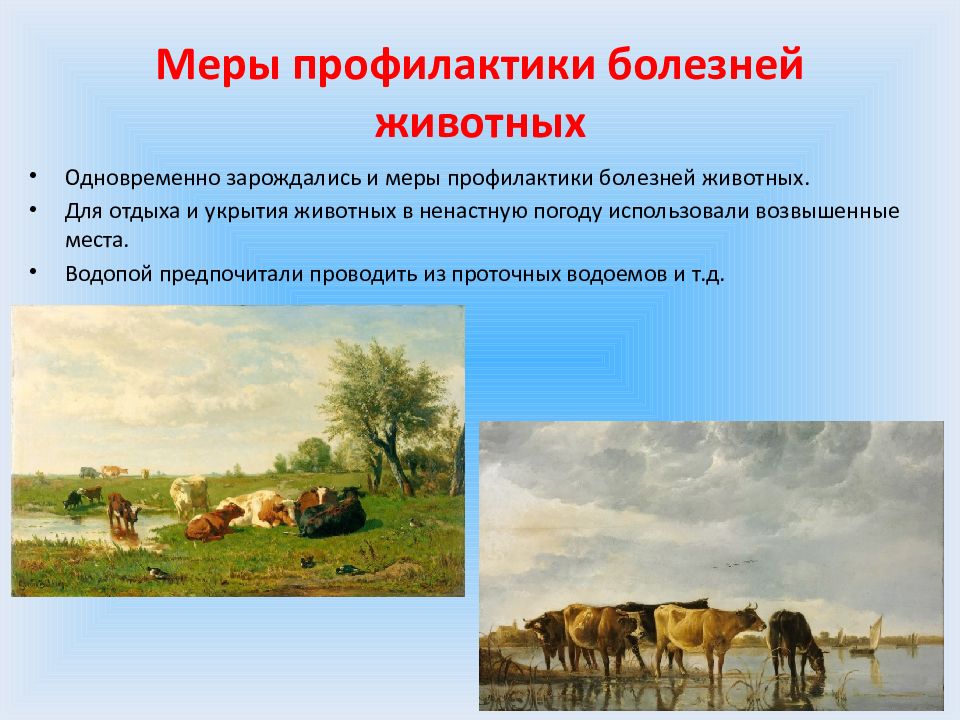 Меры профилактики болезней животных

• Одновременно зарождались и меры профилактики болезней животных.
• Для отдыха и укрытия животных в ненастную погоду использовали возвышенные места.
• Водопой предпочитали проводить из проточных водоемов и т.д.